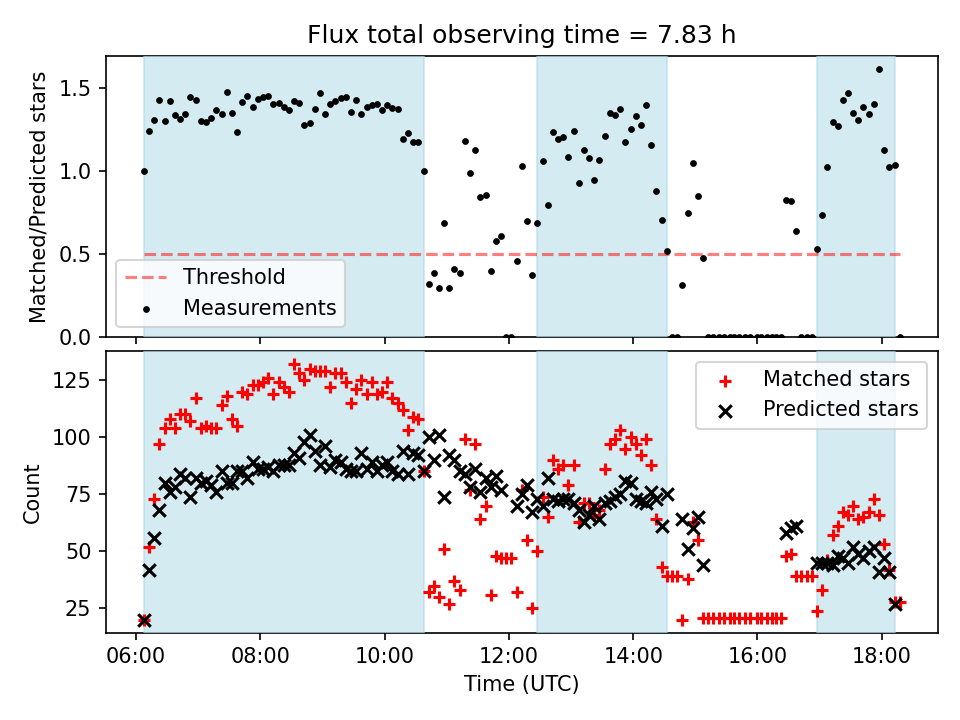 Flux total observing time = 7.83 h

Matched/Predicted stars

1.5
1.0
0.5
0.0

Threshold
Measurements

Count

125
100
75
50
25

Matched stars
Predicted stars

06:00
08:00
10:00
12:00
14:00
16:00
18:00

Time (UTC)